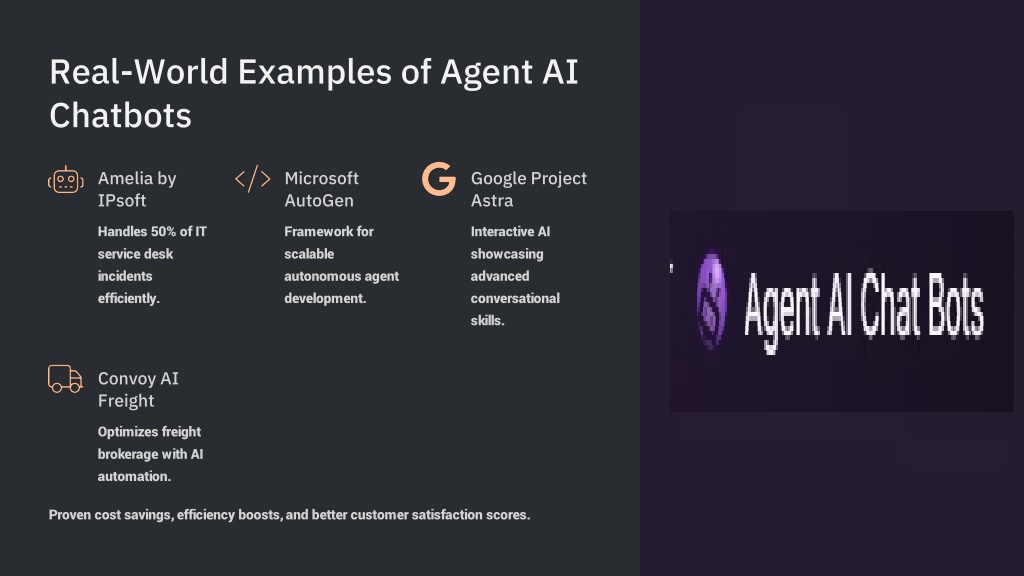 Real-World Examples of Agent AI Chatbots

Amelia by IPsoft

Handles 50% of IT service desk incidents efficiently.

Microsoft AutoGen

Framework for scalable autonomous agent development.

Google Project Astra

Interactive AI showcasing advanced conversational skills.

Convoy AI Freight

Optimizes freight brokerage with AI automation.

Proven cost savings, efficiency boosts, and better customer satisfaction scores.

Agent AI Chat Bots